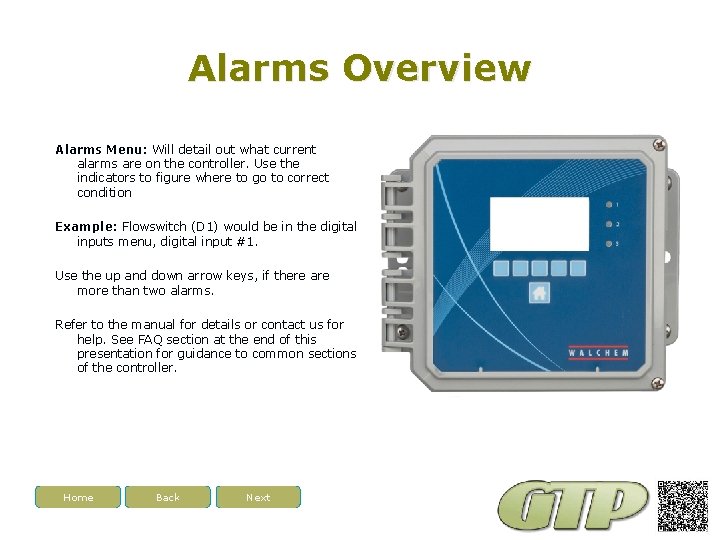 Alarms Overview

Alarms Menu: Will detail out what current alarms are on the controller. Use the indicators to figure where to go to correct condition

Example: Flowswitch (D1) would be in the digital inputs menu, digital input #1.

Use the up and down arrow keys, if there are more than two alarms.

Refer to the manual for details or contact us for help. See FAQ section at the end of this presentation for guidance to common sections of the controller.

1
2
3

WALCHEM

Home Back Next

GTP